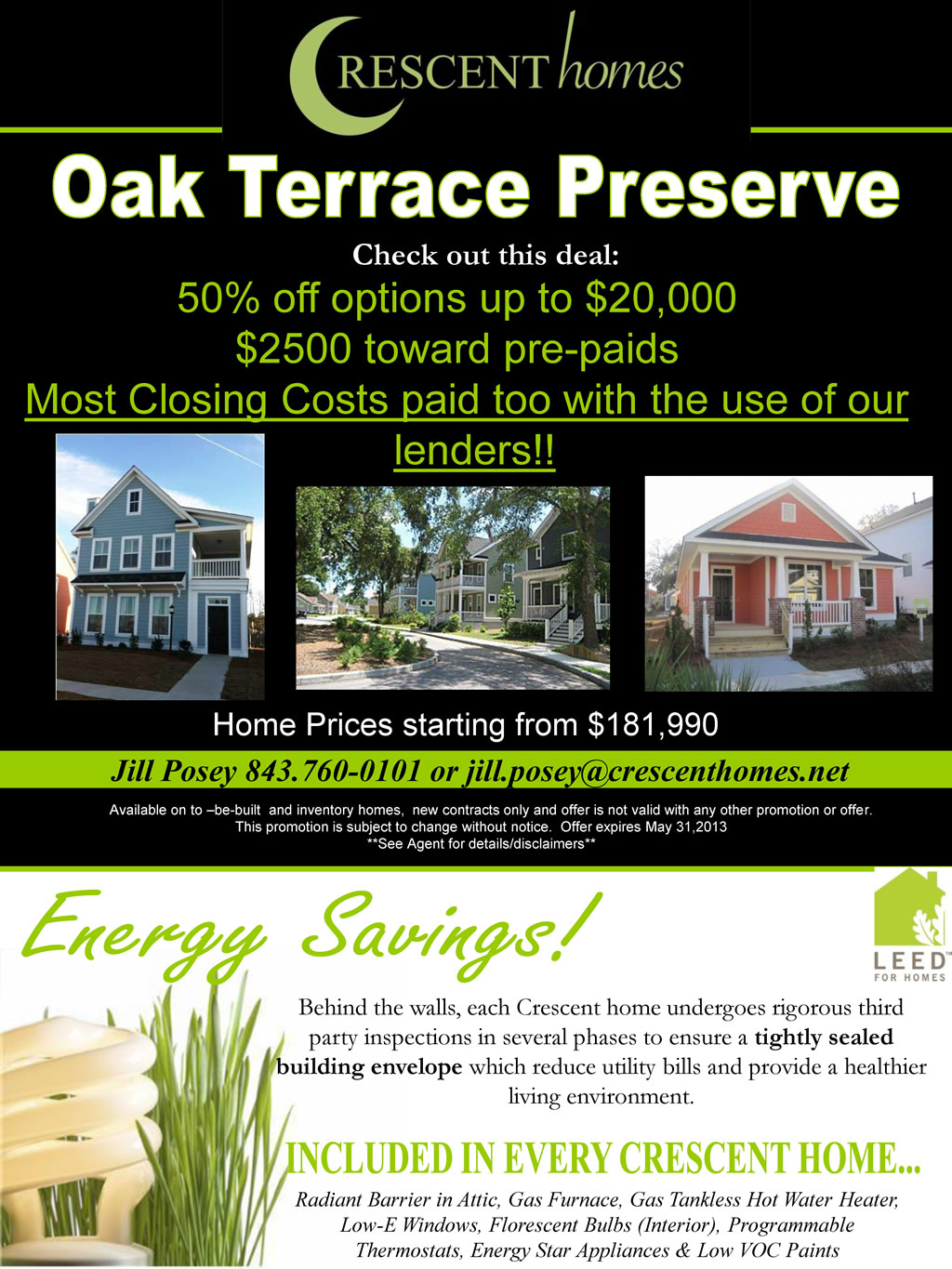 CRESCENT homes

Oak Terrace Preserve

Check out this deal:

50% off options up to $20,000
$2500 toward pre-paids
Most Closing Costs paid too with the use of our lenders!!

Home Prices starting from $181,990

Jill Posey 843.760-0101 or jill.posey@crescenthomes.net

Available on to –be-built and inventory homes, new contracts only and offer is not valid with any other promotion or offer. This promotion is subject to change without notice. Offer expires May 31,2013
**See Agent for details/disclaimers**

Energy Savings!

LEED FOR HOMES

Behind the walls, each Crescent home undergoes rigorous third party inspections in several phases to ensure a tightly sealed building envelope which reduce utility bills and provide a healthier living environment.

INCLUDED IN EVERY CRESCENT HOME...

Radiant Barrier in Attic, Gas Furnace, Gas Tankless Hot Water Heater, Low-E Windows, Florescent Bulbs (Interior), Programmable Thermostats, Energy Star Appliances & Low VOC Paints